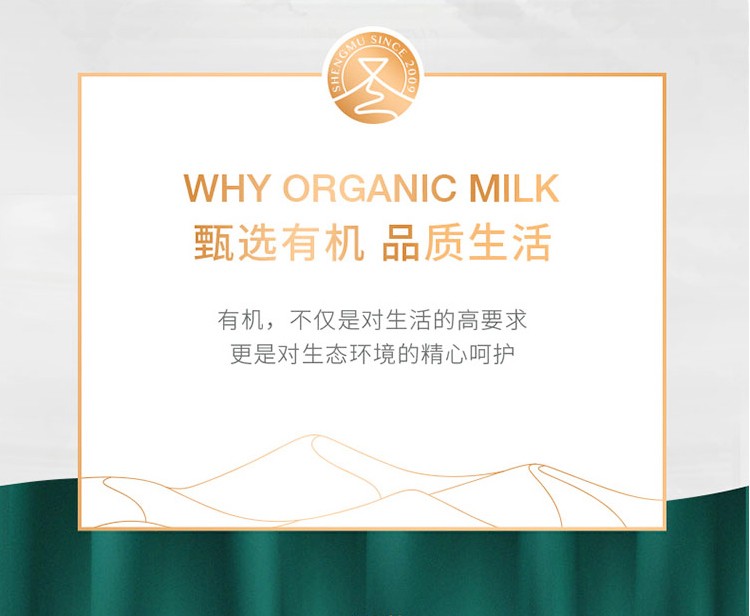 SHENGMU SINCE 2009

WHY ORGANIC MILK
甄选有机 品质生活

有机，不仅是对生活的高要求
更是对生态环境的精心呵护